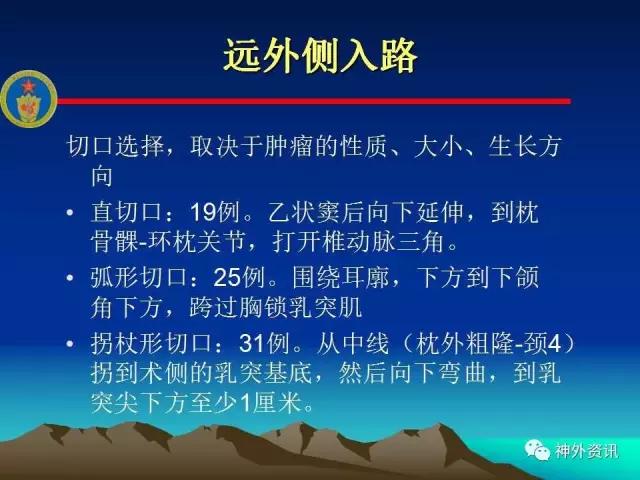 远外侧入路

切口选择，取决于肿瘤的性质、大小、生长方向

• 直切口：19例。乙状窦后向下延伸，到枕骨髁-环枕关节，打开椎动脉三角。
• 弧形切口：25例。围绕耳廓，下方到下颌角下方，跨过胸锁乳突肌
• 拐杖形切口：31例。从中线（枕外粗隆-颈4）拐到术侧的乳突基底，然后向下弯曲，到乳突尖下方至少1厘米。

神外资讯